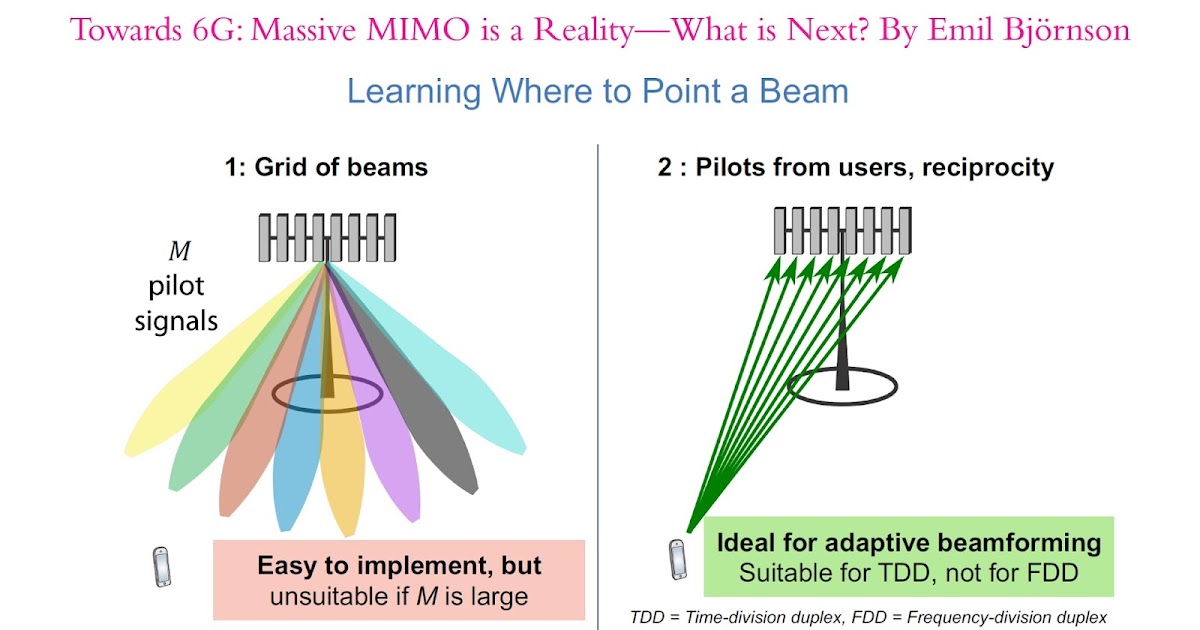 Towards 6G: Massive MIMO is a Reality—What is Next? By Emil Björnson

Learning Where to Point a Beam

1: Grid of beams

$M$ pilot signals

Easy to implement, but unsuitable if $M$ is large

2 : Pilots from users, reciprocity

Ideal for adaptive beamforming
Suitable for TDD, not for FDD

TDD = Time-division duplex, FDD = Frequency-division duplex